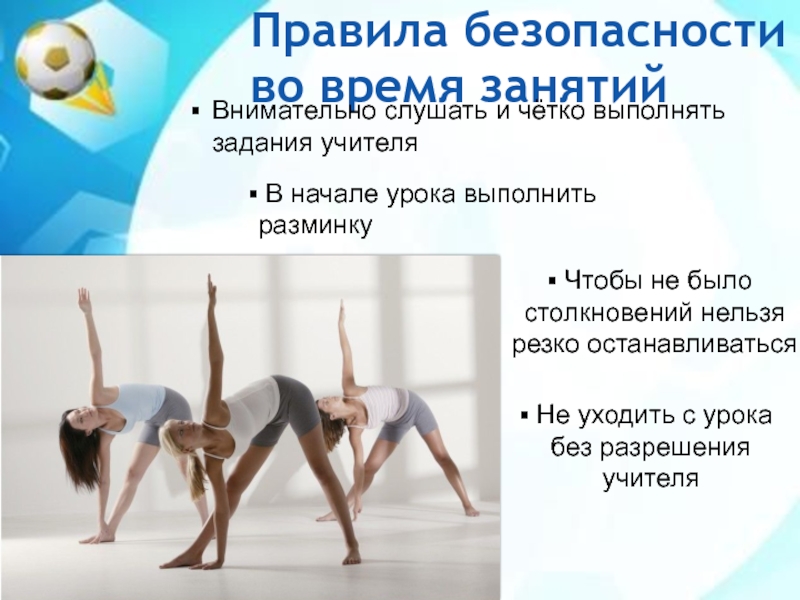 Правила безопасности во время занятий

▪ Внимательно слушать и чётко выполнять задания учителя

▪ В начале урока выполнить разминку

▪ Чтобы не было столкновений нельзя резко останавливаться

▪ Не уходить с урока без разрешения учителя